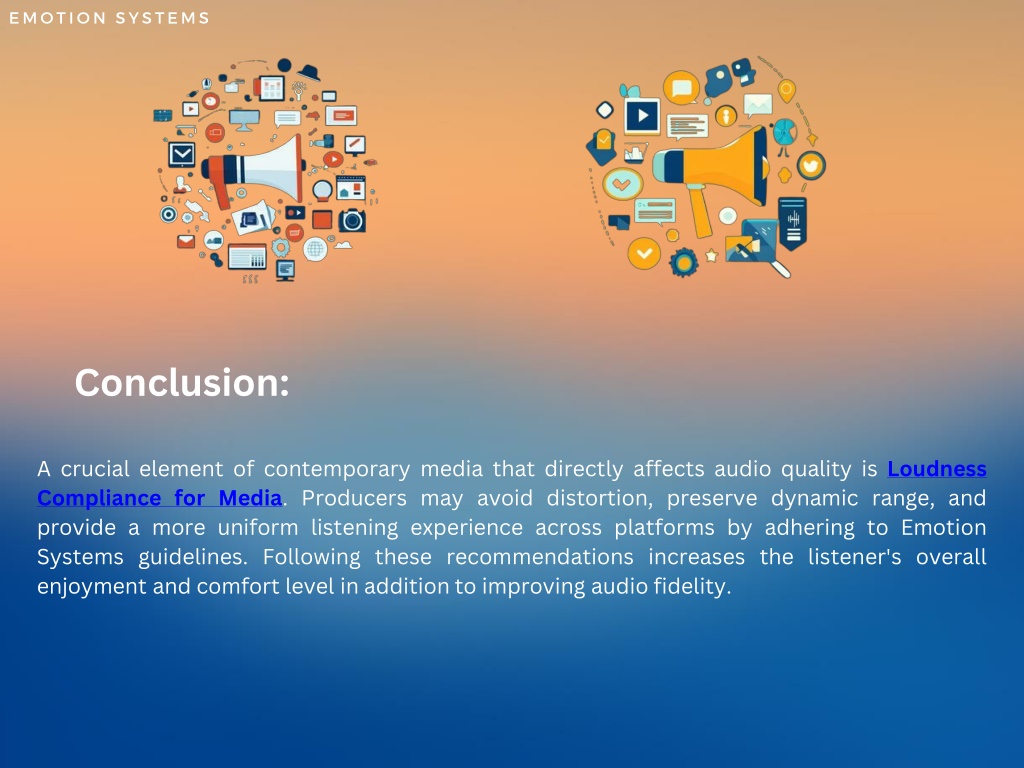 EMOTION SYSTEMS

Conclusion:

A crucial element of contemporary media that directly affects audio quality is Loudness Compliance for Media. Producers may avoid distortion, preserve dynamic range, and provide a more uniform listening experience across platforms by adhering to Emotion Systems guidelines. Following these recommendations increases the listener's overall enjoyment and comfort level in addition to improving audio fidelity.